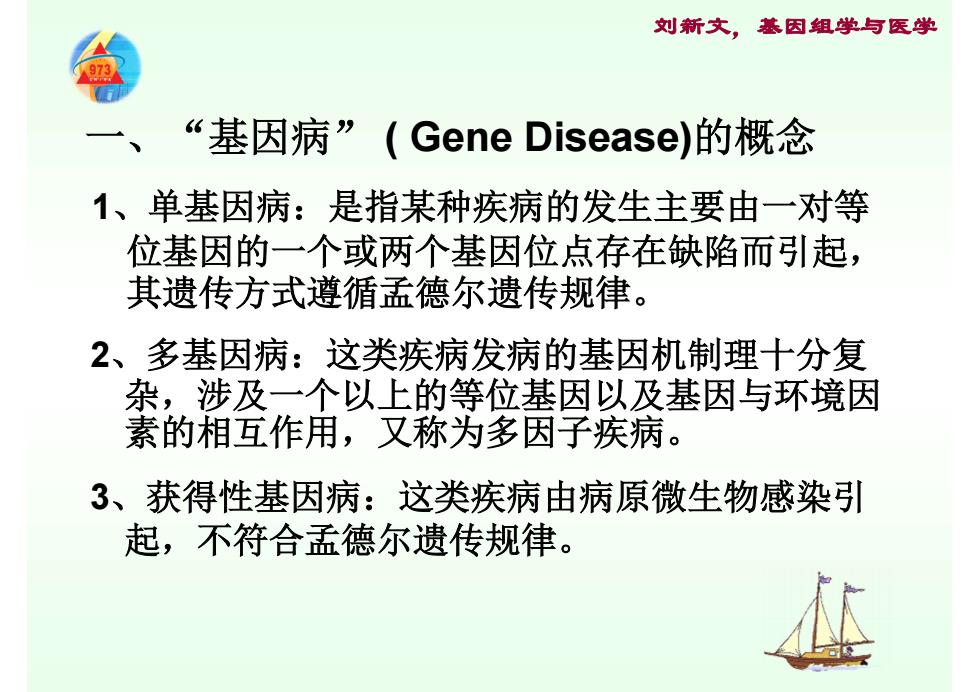 刘新文，基因组学与医学

973

一、“基因病” ( Gene Disease)的概念

1、单基因病：是指某种疾病的发生主要由一对等位基因的一个或两个基因位点存在缺陷而引起，其遗传方式遵循孟德尔遗传规律。

2、多基因病：这类疾病发病的基因机制理十分复杂，涉及一个以上的等位基因以及基因与环境因素的相互作用，又称为多因子疾病。

3、获得性基因病：这类疾病由病原微生物感染引起，不符合孟德尔遗传规律。